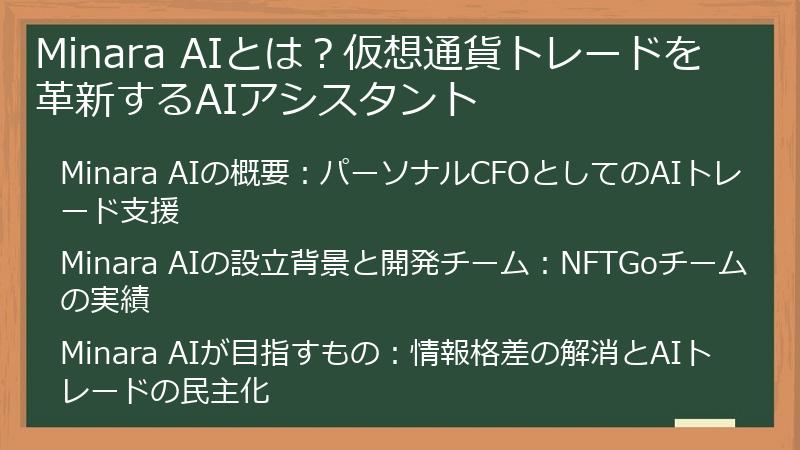 Minara AIとは？仮想通貨トレードを革新するAIアシスタント

Minara AIの概要：パーソナルCFOとしてのAIトレード支援

Minara AIの設立背景と開発チーム：NFTGoチームの実績

Minara AIが目指すもの：情報格差の解消とAIトレードの民主化